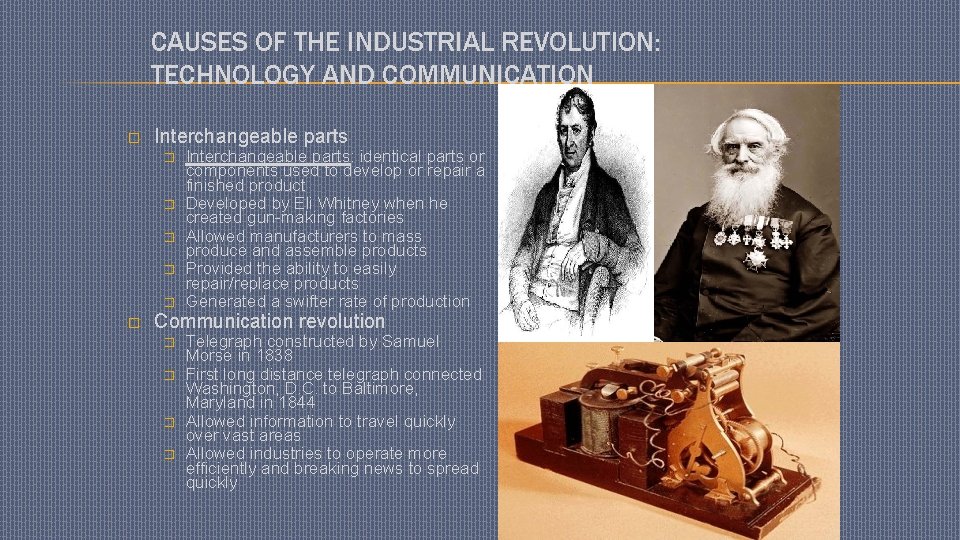 CAUSES OF THE INDUSTRIAL REVOLUTION: TECHNOLOGY AND COMMUNICATION

Interchangeable parts
Interchangeable parts: identical parts or components used to develop or repair a finished product
Developed by Eli Whitney when he created gun-making factories
Allowed manufacturers to mass produce and assemble products
Provided the ability to easily repair/replace products
Generated a swifter rate of production

Communication revolution
Telegraph constructed by Samuel Morse in 1838
First long distance telegraph connected Washington, D.C. to Baltimore, Maryland in 1844
Allowed information to travel quickly over vast areas
Allowed industries to operate more efficiently and breaking news to spread quickly